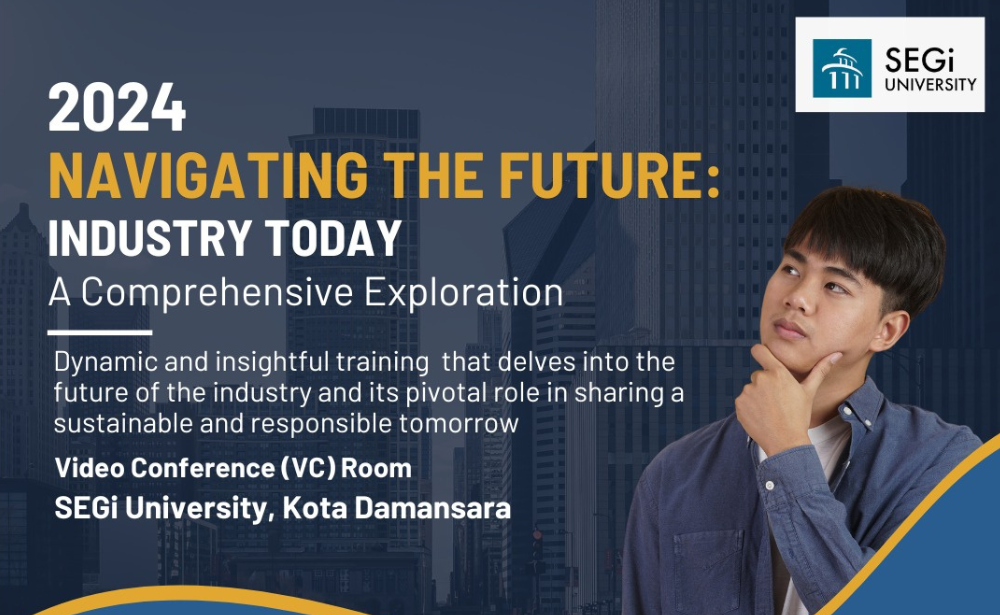 SEGi UNIVERSITY

2024
NAVIGATING THE FUTURE:
INDUSTRY TODAY
A Comprehensive Exploration

Dynamic and insightful training that delves into the future of the industry and its pivotal role in sharing a sustainable and responsible tomorrow

Video Conference (VC) Room
SEGi University, Kota Damansara